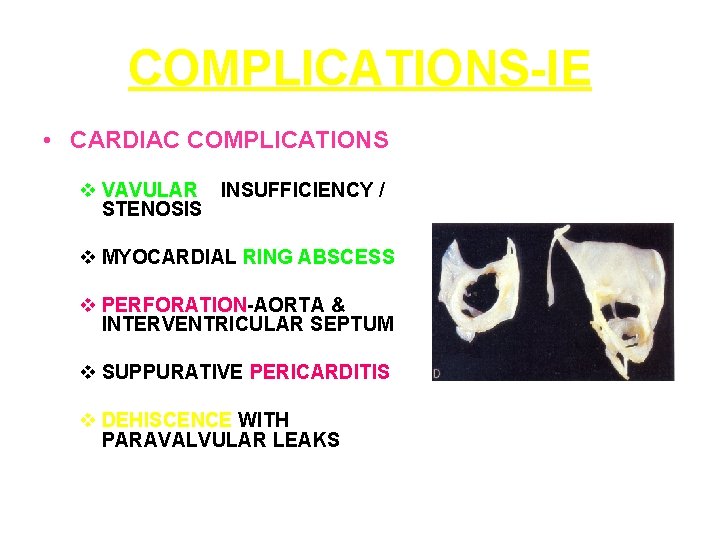 COMPLICATIONS-IE

• CARDIAC COMPLICATIONS

❖ VAVULAR INSUFFICIENCY / STENOSIS

❖ MYOCARDIAL RING ABSCESS

❖ PERFORATION-AORTA & INTERVENTRICULAR SEPTUM

❖ SUPPURATIVE PERICARDITIS

❖ DEHISCENCE WITH PARAVALVULAR LEAKS

D